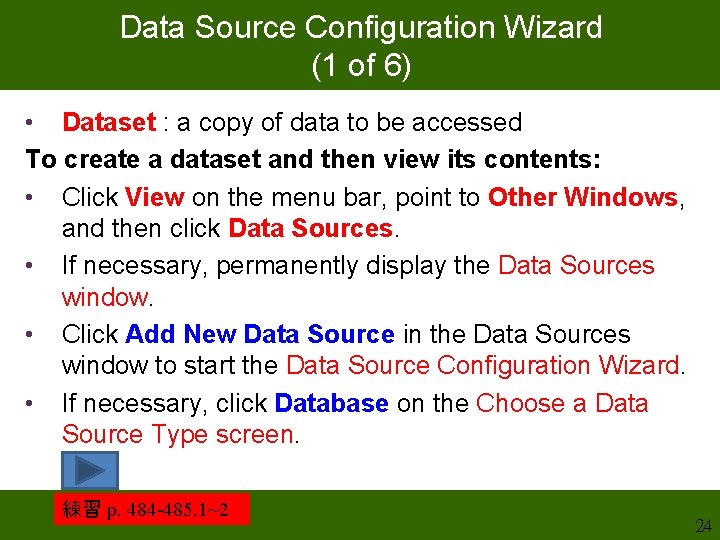 Data Source Configuration Wizard
(1 of 6)

• Dataset : a copy of data to be accessed

To create a dataset and then view its contents:

• Click View on the menu bar, point to Other Windows, and then click Data Sources.
• If necessary, permanently display the Data Sources window.
• Click Add New Data Source in the Data Sources window to start the Data Source Configuration Wizard.
• If necessary, click Database on the Choose a Data Source Type screen.

練習 p. 484-485.1~2

24